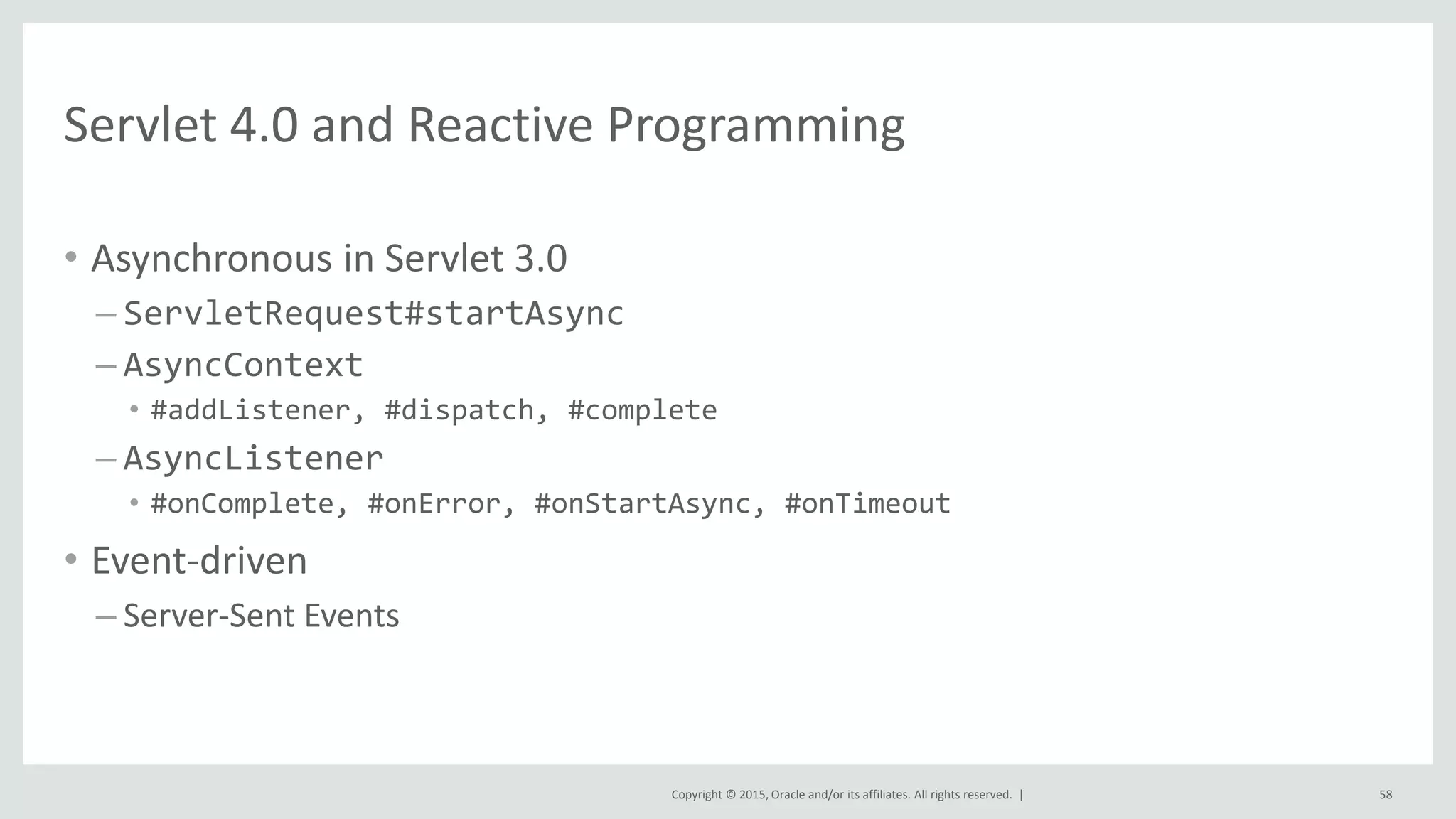 Servlet 4.0 and Reactive Programming

• Asynchronous in Servlet 3.0
– ServletRequest#startAsync
– AsyncContext
• #addListener, #dispatch, #complete
– AsyncListener
• #onComplete, #onError, #onStartAsync, #onTimeout
• Event-driven
– Server-Sent Events

Copyright © 2015, Oracle and/or its affiliates. All rights reserved. | 58